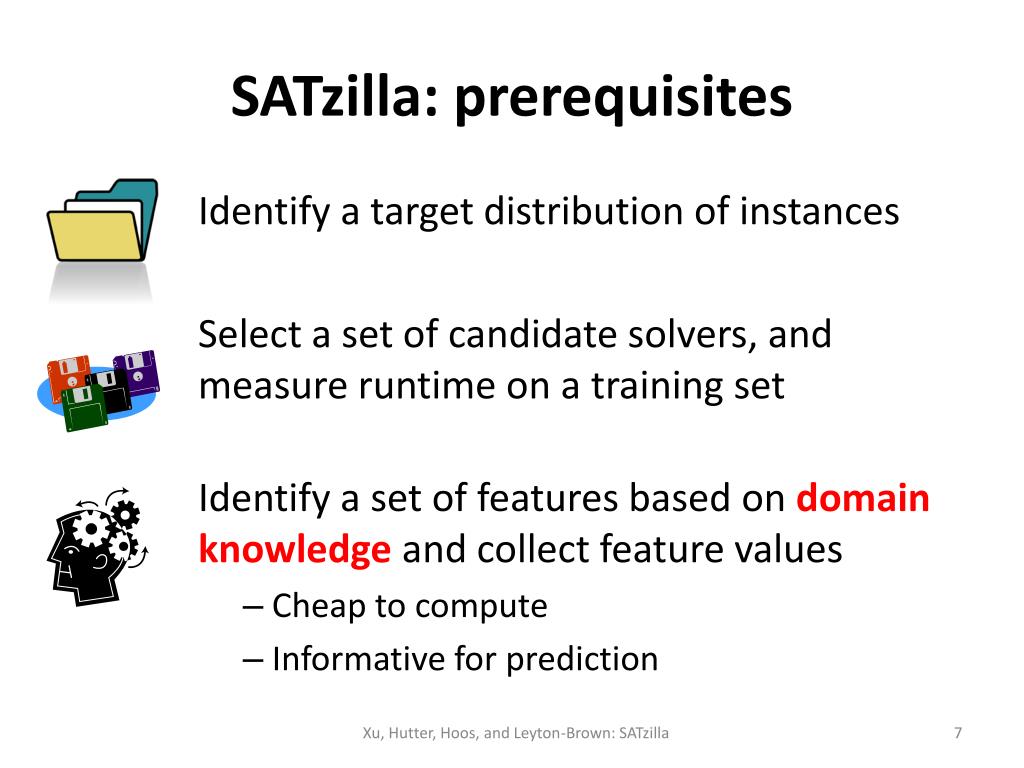 SATzilla: prerequisites

Identify a target distribution of instances

Select a set of candidate solvers, and measure runtime on a training set

Identify a set of features based on domain knowledge and collect feature values

– Cheap to compute

– Informative for prediction

Xu, Hutter, Hoos, and Leyton-Brown: SATzilla

7